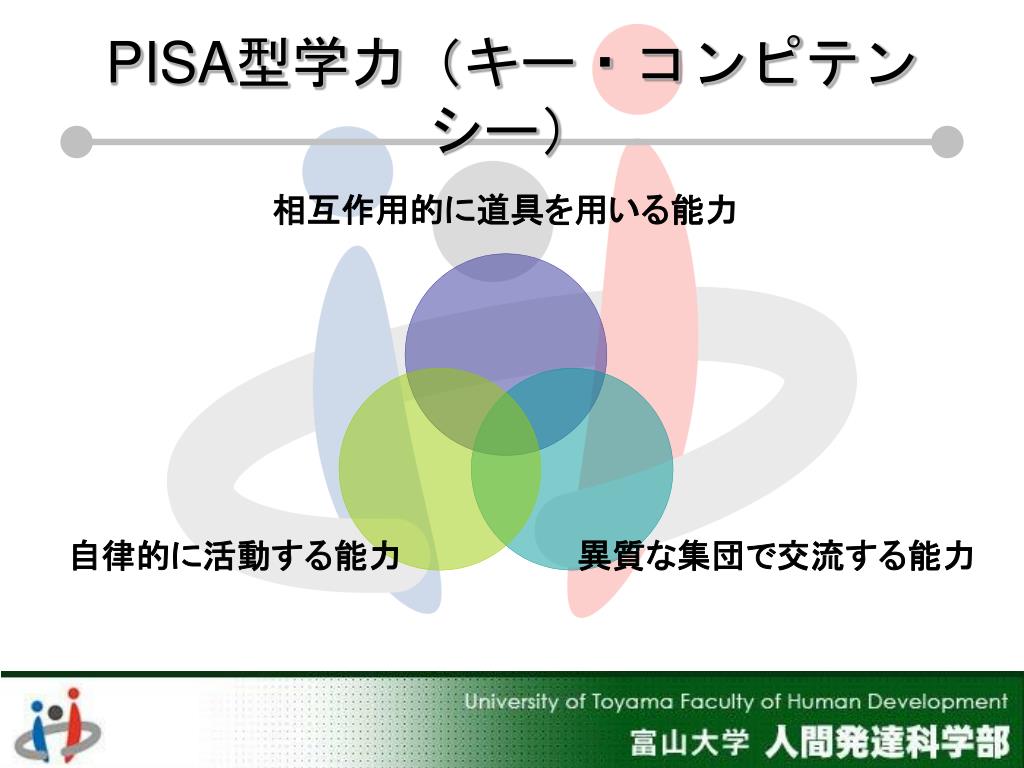 PISA型学力（キー・コンピテンシー）

相互作用的に道具を用いる能力

自律的に活動する能力

異質な集団で交流する能力

University of Toyama Faculty of Human Development
富山大学 人間発達科学部